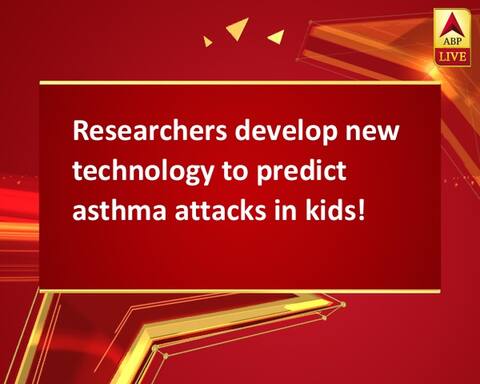 ABP LIVE

Researchers develop new technology to predict asthma attacks in kids!